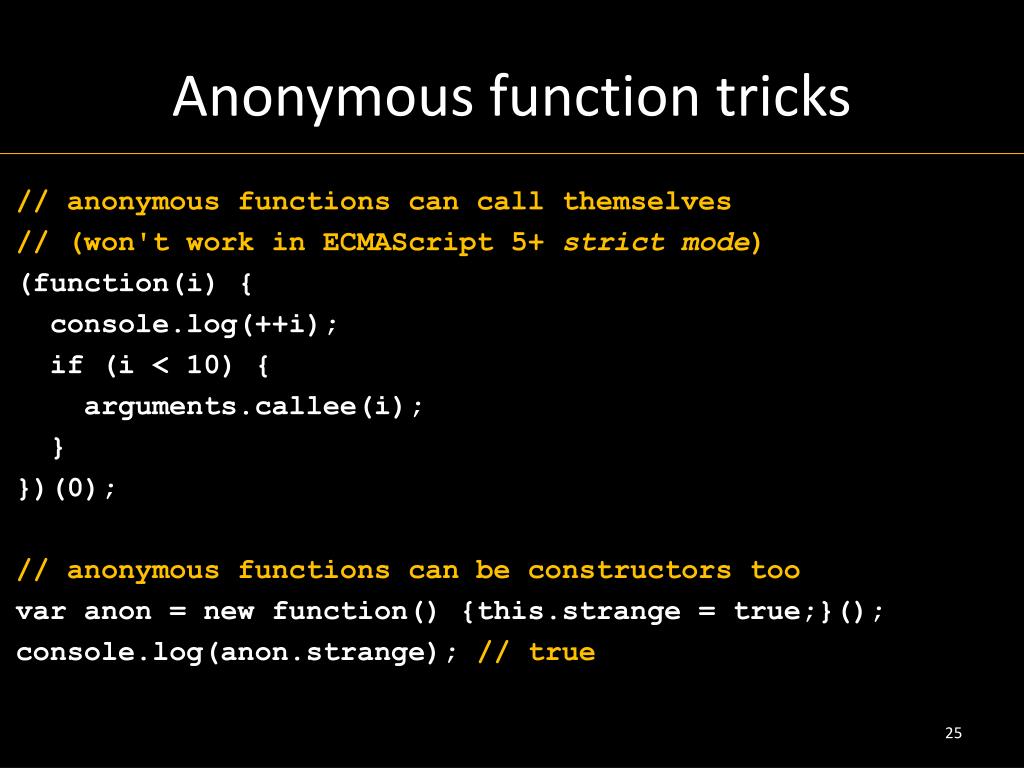 Anonymous function tricks

// anonymous functions can call themselves
// (won't work in ECMAScript 5+ strict mode)
(function(i) {
  console.log(++i);
  if (i < 10) {
    arguments.callee(i);
  }
})(0);

// anonymous functions can be constructors too
var anon = new function() {this.strange = true;}();
console.log(anon.strange); // true

25